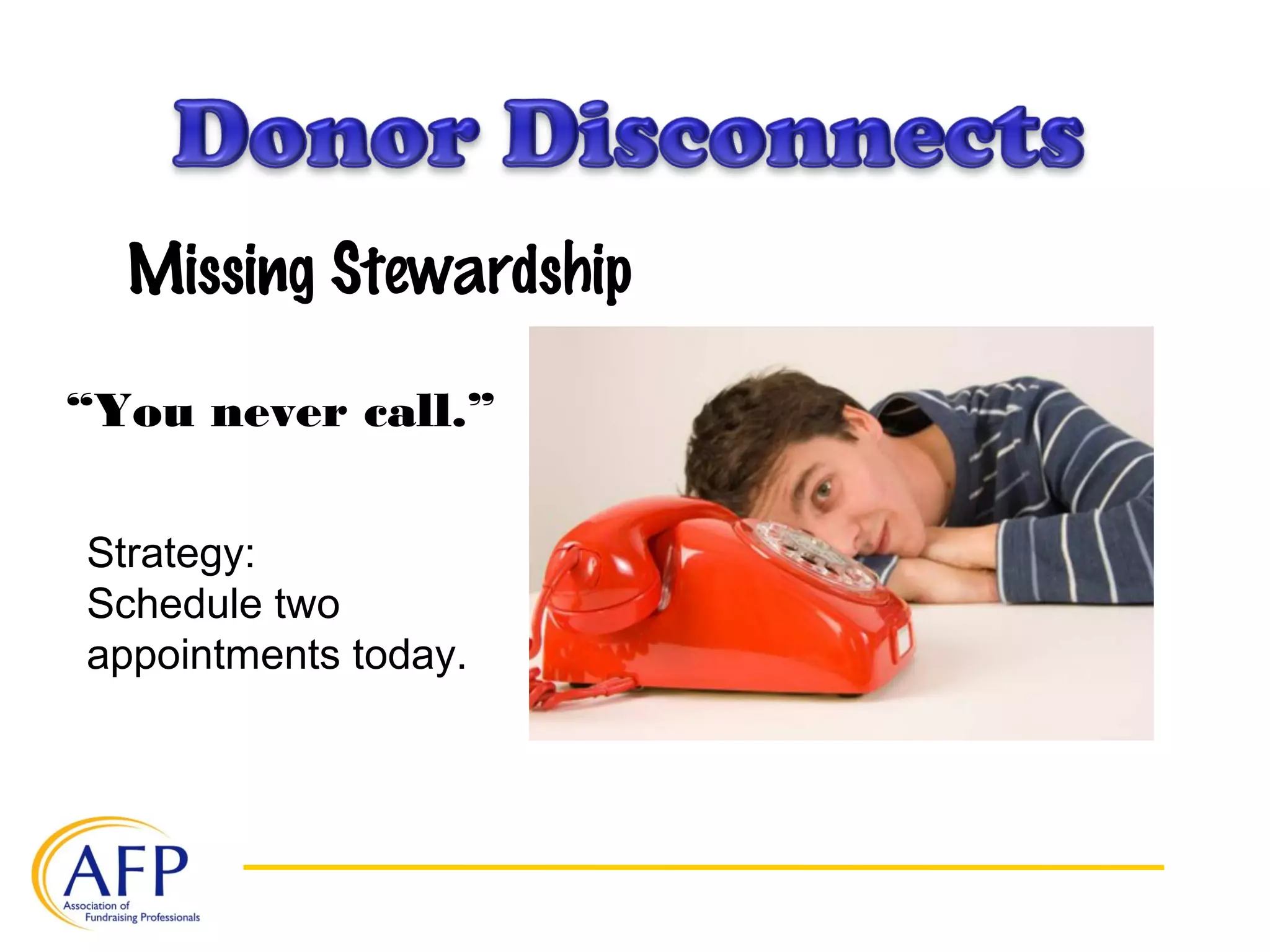 Donor Disconnects

Missing Stewardship

“You never call.”

Strategy:
Schedule two appointments today.

AFP
Association of Fundraising Professionals